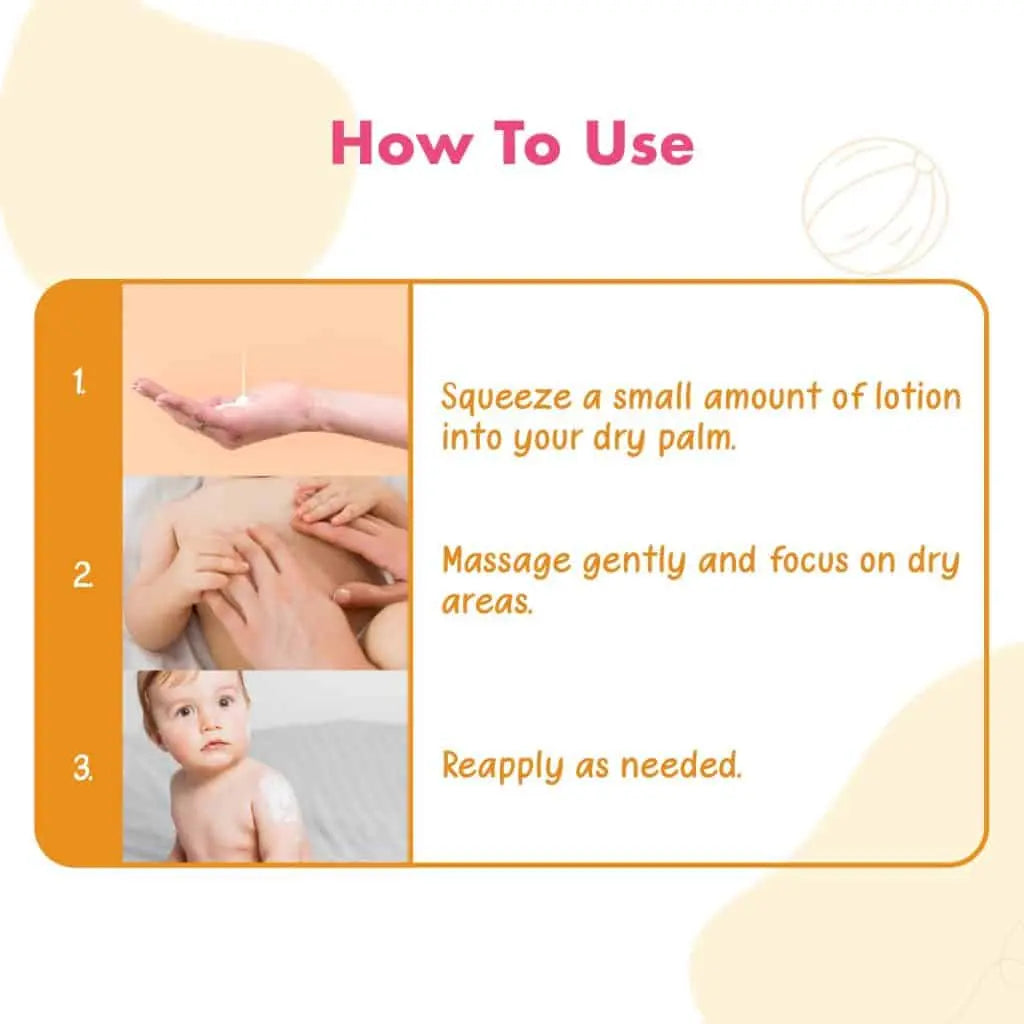 How To Use

1. Squeeze a small amount of lotion into your dry palm.

2. Massage gently and focus on dry areas.

3. Reapply as needed.